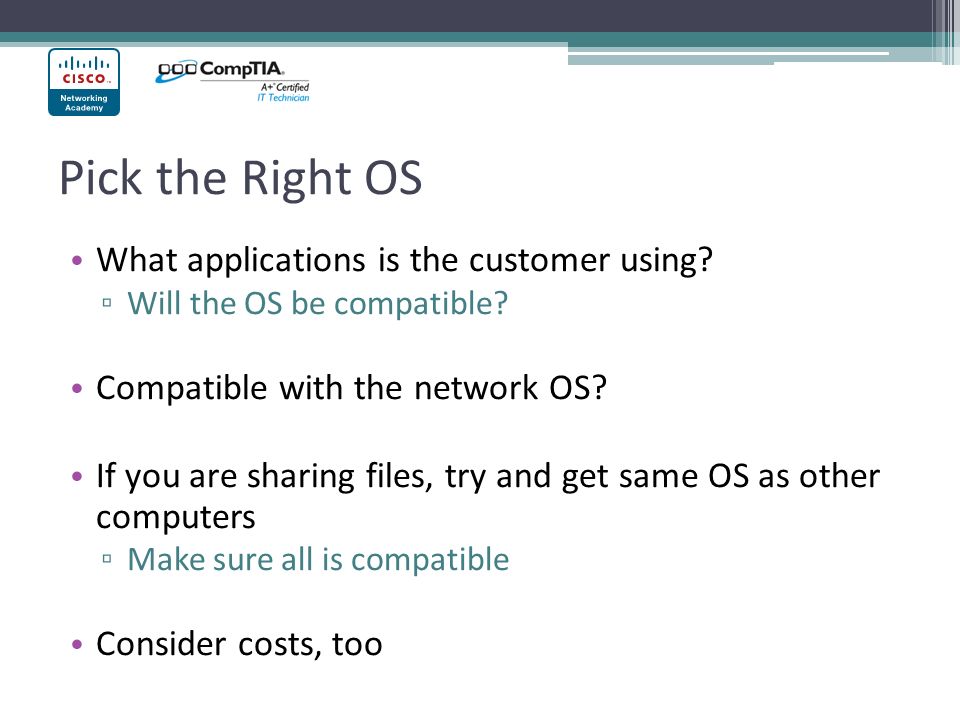 CISCO
Networking Academy

CompTIA
A+ Certified
IT Technician

Pick the Right OS

• What applications is the customer using?
▫ Will the OS be compatible?

• Compatible with the network OS?

• If you are sharing files, try and get same OS as other computers
▫ Make sure all is compatible

• Consider costs, too